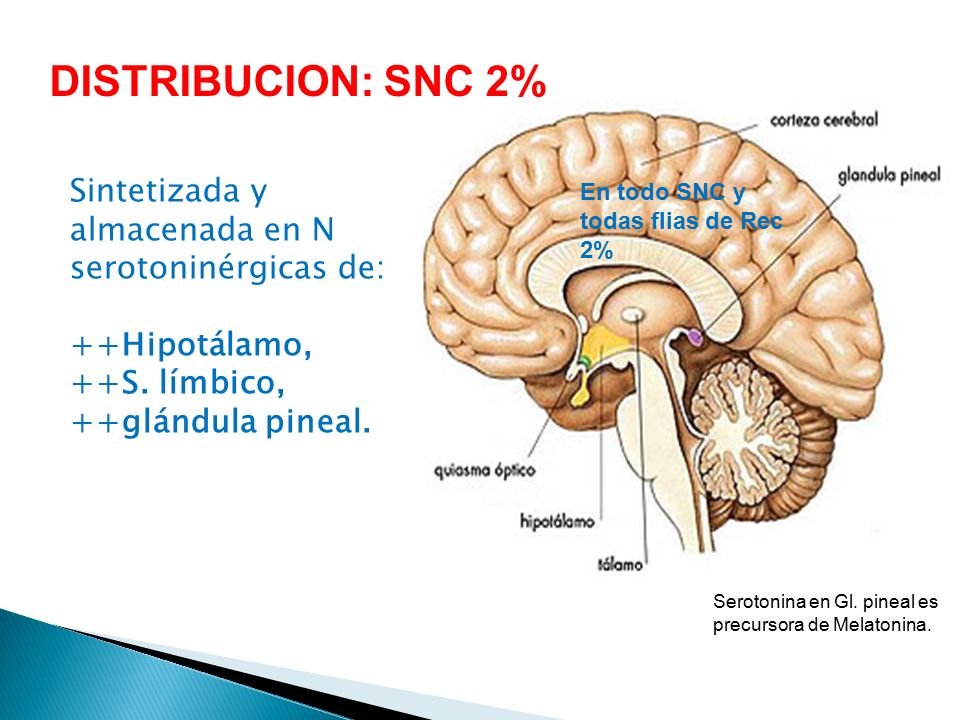 DISTRIBUCION: SNC 2%

Sintetizada y almacenada en N serotoninérgicas de:

++Hipotálamo,
++S. límbico,
++glándula pineal.

corteza cerebral

glandula pineal

En todo SNC y todas flias de Rec 2%

quiasma óptico

hipotálamo

tálamo

Serotonina en Gl. pineal es precursora de Melatonina.